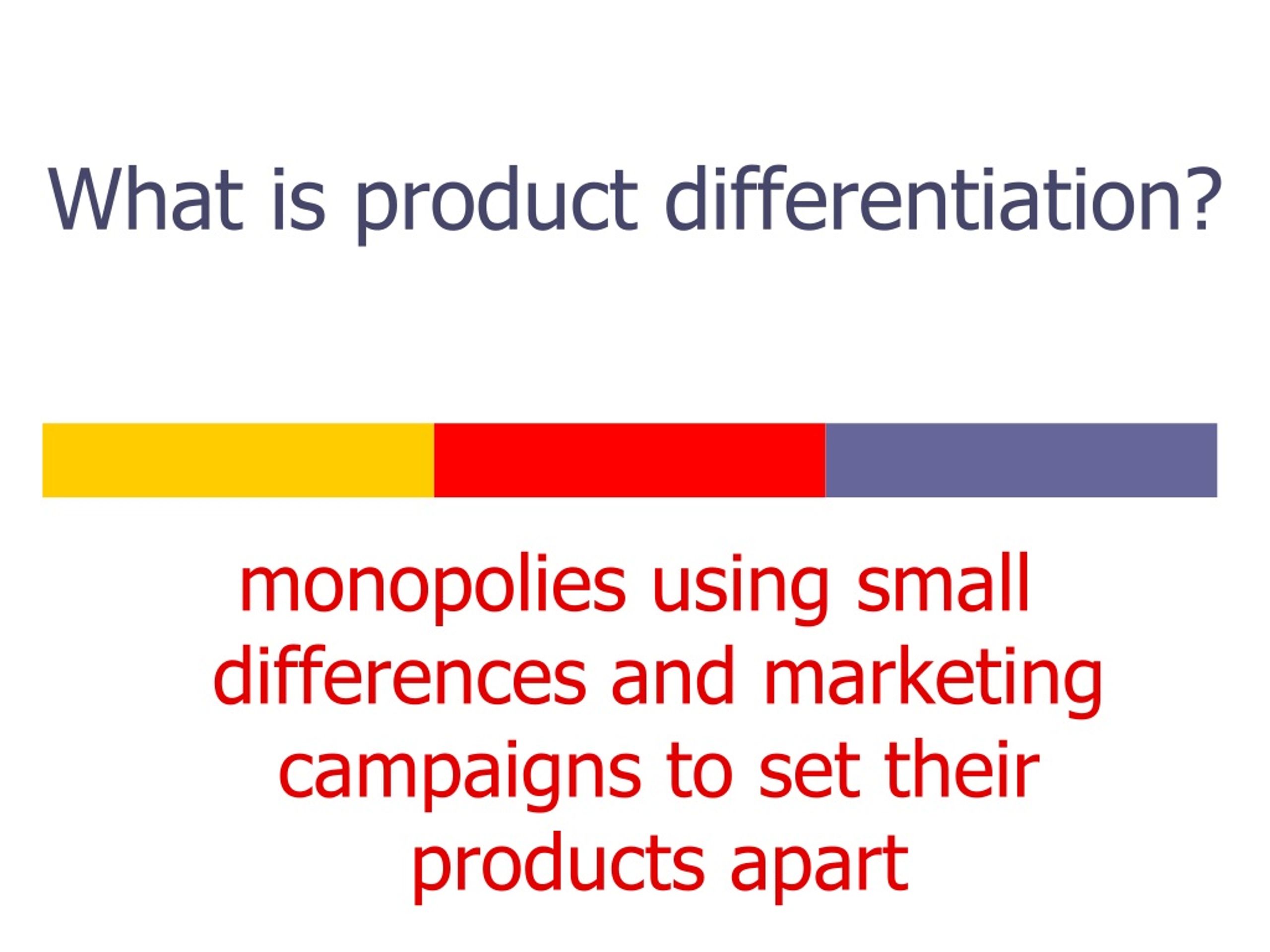 What is product differentiation?

monopolies using small differences and marketing campaigns to set their products apart